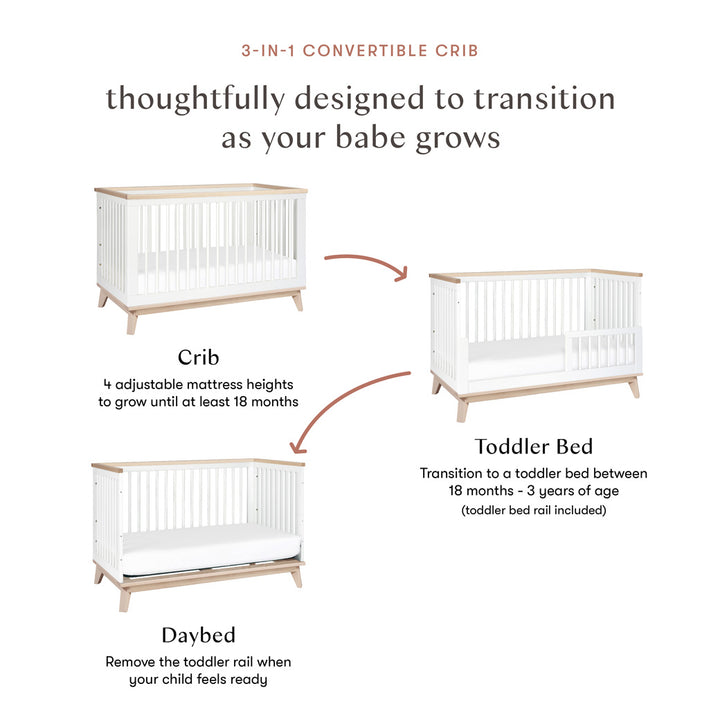 3-IN-1 CONVERTIBLE CRIB

thoughtfully designed to transition as your babe grows

Crib

4 adjustable mattress heights to grow until at least 18 months

Toddler Bed

Transition to a toddler bed between 18 months - 3 years of age

(toddler bed rail included)

Daybed

Remove the toddler rail when your child feels ready